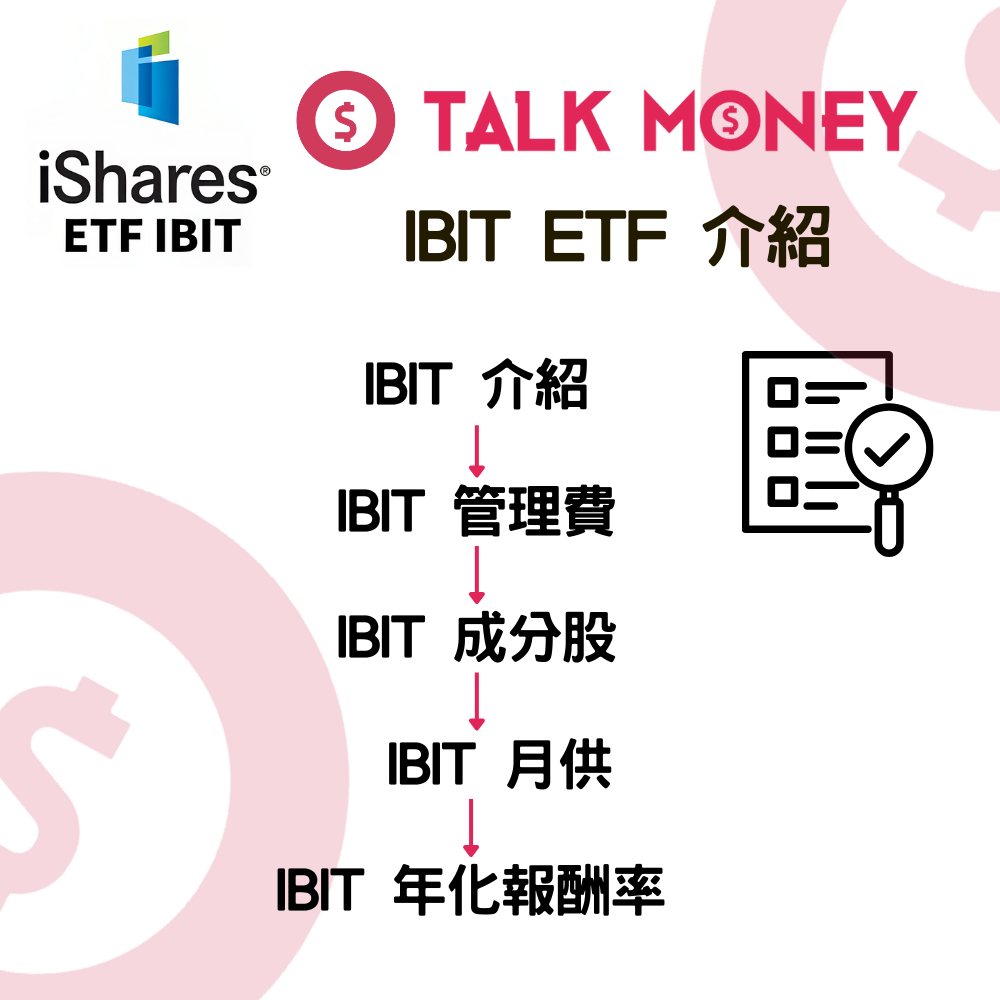 iShares®
ETF IBIT

TALK MONEY

IBIT ETF 介紹

IBIT 介紹

IBIT 管理費

IBIT 成分股

IBIT 月供

IBIT 年化報酬率